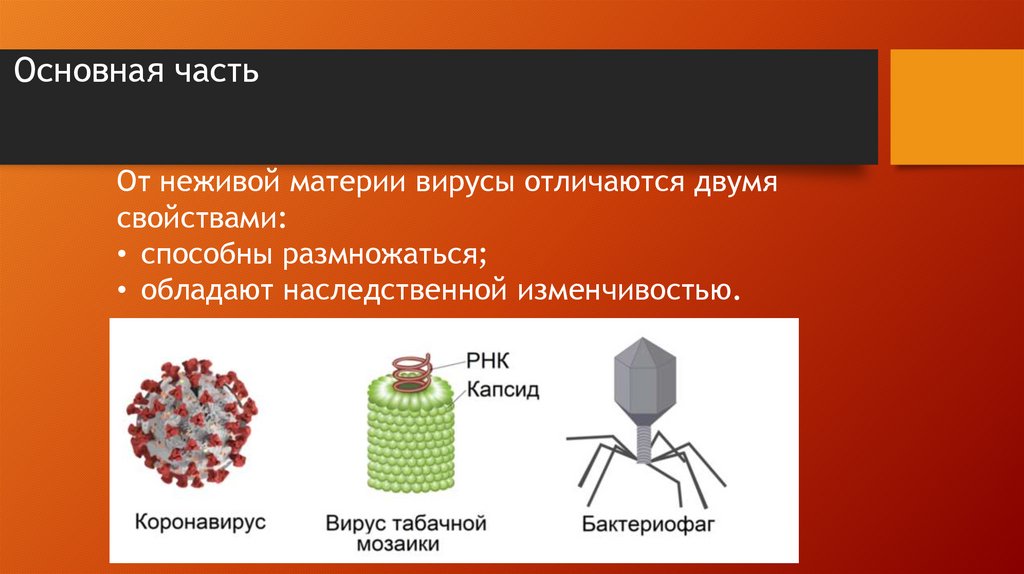 Основная часть

От неживой материи вирусы отличаются двумя свойствами:
• способны размножаться;
• обладают наследственной изменчивостью.

РНК
Капсид

Коронавирус

Вирус табачной мозаики

Бактериофаг